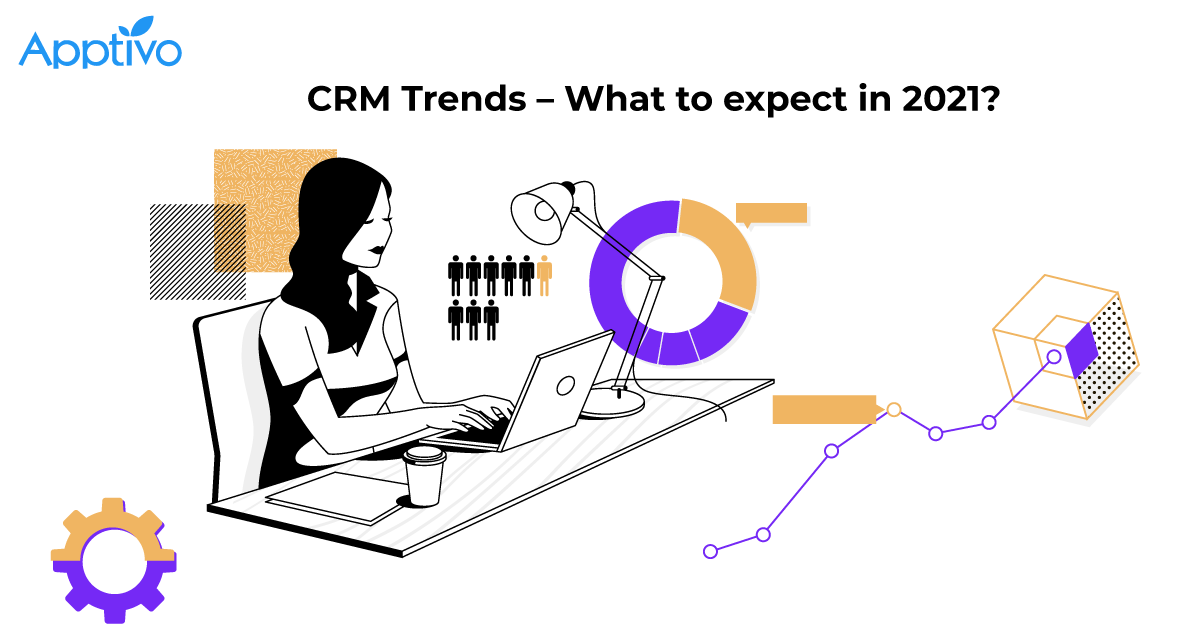 Apptivo

CRM Trends – What to expect in 2021?